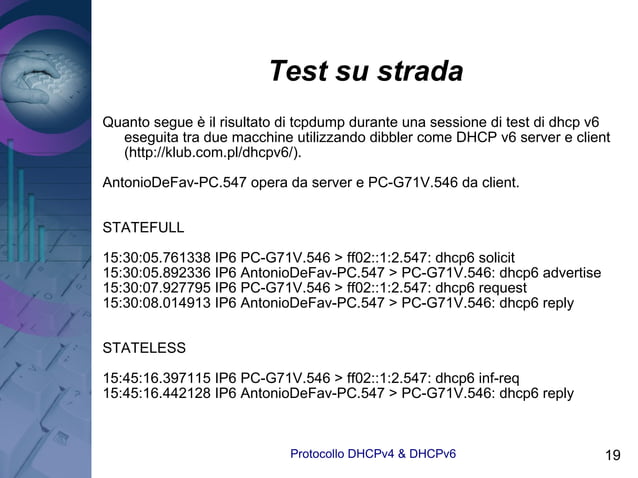 Test su strada

Quanto segue è il risultato di tcpdump durante una sessione di test di dhcp v6 eseguita tra due macchine utilizzando dibbler come DHCP v6 server e client (http://klub.com.pl/dhcpv6/).

AntonioDeFav-PC.547 opera da server e PC-G71V.546 da client.

STATEFULL

15:30:05.761338 IP6 PC-G71V.546 > ff02::1:2.547: dhcp6 solicit
15:30:05.892336 IP6 AntonioDeFav-PC.547 > PC-G71V.546: dhcp6 advertise
15:30:07.927795 IP6 PC-G71V.546 > ff02::1:2.547: dhcp6 request
15:30:08.014913 IP6 AntonioDeFav-PC.547 > PC-G71V.546: dhcp6 reply

STATELESS

15:45:16.397115 IP6 PC-G71V.546 > ff02::1:2.547: dhcp6 inf-req
15:45:16.442128 IP6 AntonioDeFav-PC.547 > PC-G71V.546: dhcp6 reply

Protocollo DHCPv4 & DHCPv6

19